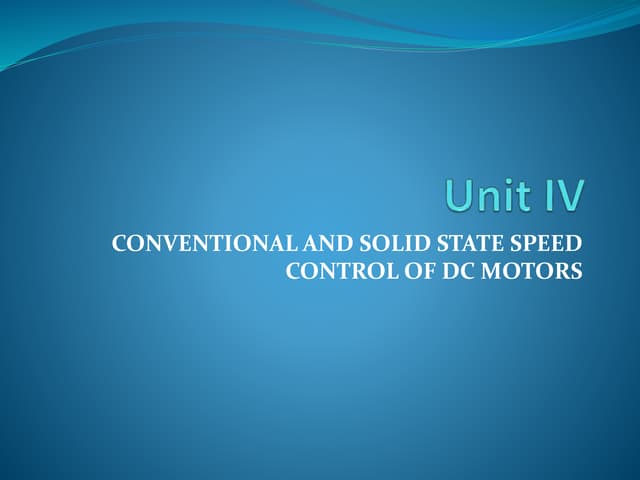 Unit IV

CONVENTIONAL AND SOLID STATE SPEED CONTROL OF DC MOTORS